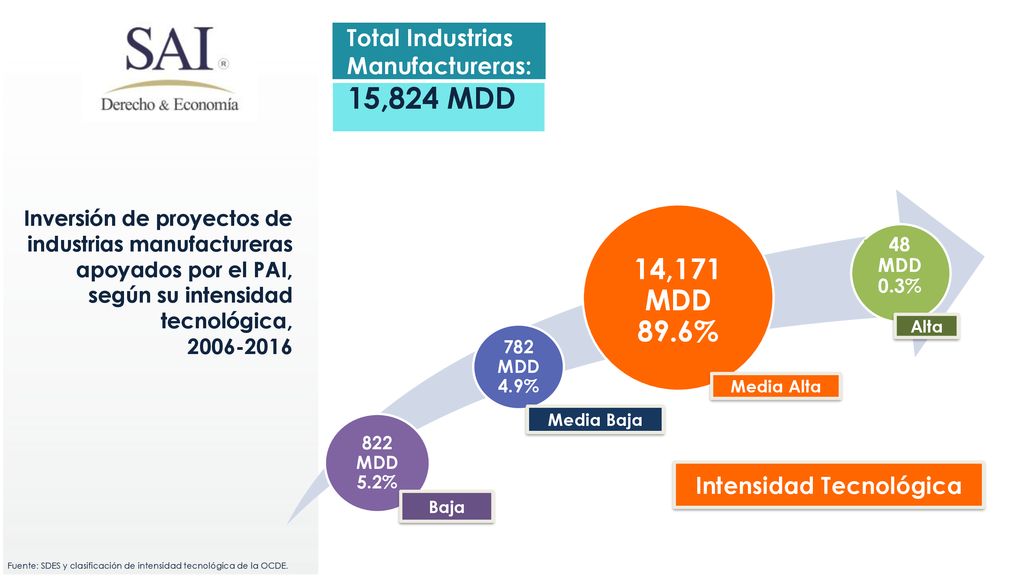 SAI®
Derecho & Economía

Total Industrias Manufactureras:
15,824 MDD

Inversión de proyectos de industrias manufactureras apoyados por el PAI, según su intensidad tecnológica,
2006-2016

822
MDD
5.2%
Baja

782
MDD
4.9%
Media Baja

14,171
MDD
89.6%
Media Alta

48
MDD
0.3%
Alta

Intensidad Tecnológica

Fuente: SDES y clasificación de intensidad tecnológica de la OCDE.